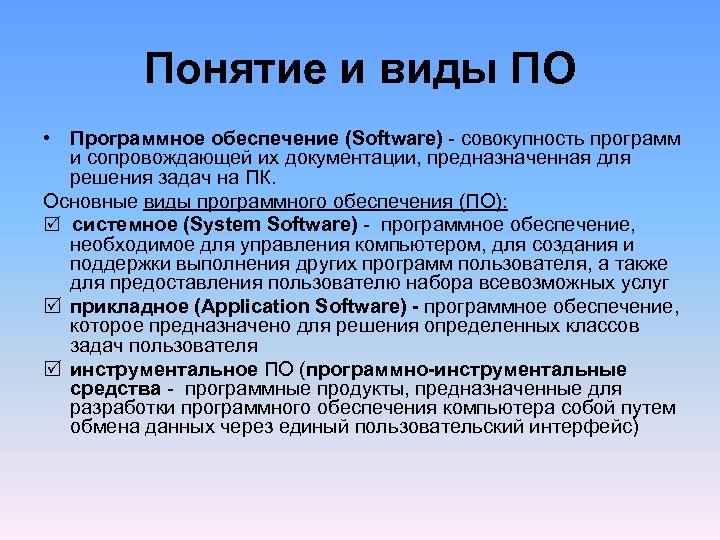 Понятие и виды ПО

• Программное обеспечение (Software) - совокупность программ и сопровождающей их документации, предназначенная для решения задач на ПК.

Основные виды программного обеспечения (ПО):

☑ системное (System Software) - программное обеспечение, необходимое для управления компьютером, для создания и поддержки выполнения других программ пользователя, а также для предоставления пользователю набора всевозможных услуг

☑ прикладное (Application Software) - программное обеспечение, которое предназначено для решения определенных классов задач пользователя

☑ инструментальное ПО (программно-инструментальные средства - программные продукты, предназначенные для разработки программного обеспечения компьютера собой путем обмена данных через единый пользовательский интерфейс)